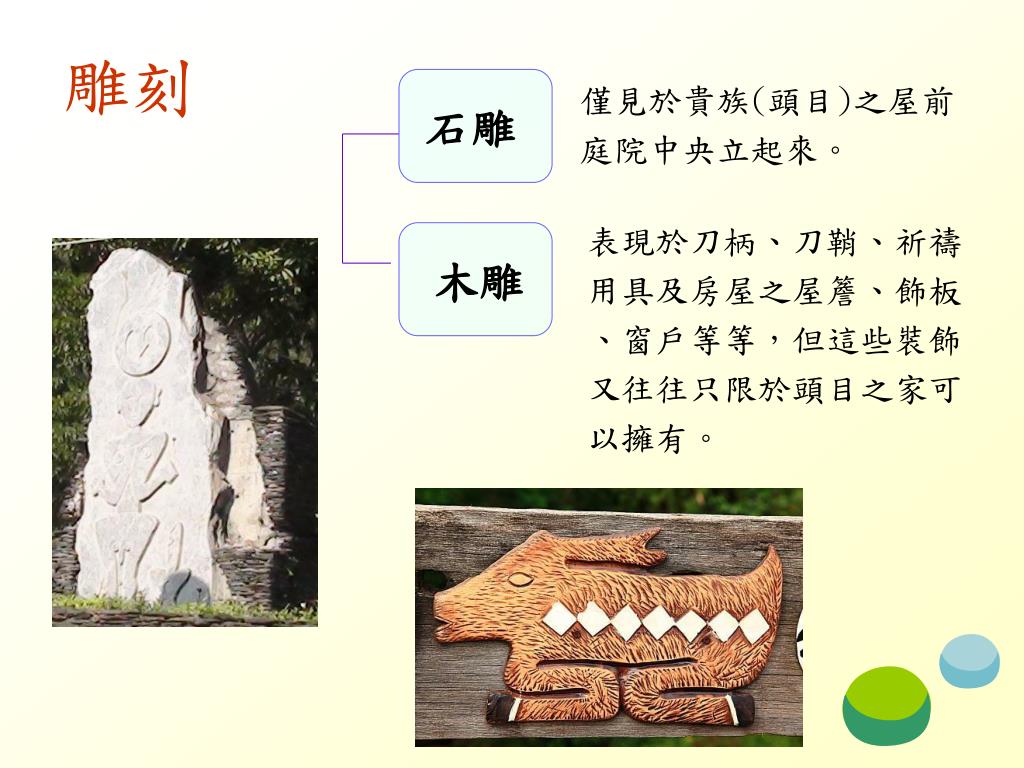 雕刻

石雕

僅見於貴族(頭目)之屋前庭院中央立起來。

木雕

表現於刀柄、刀鞘、祈禱用具及房屋之屋簷、飾板、窗戶等等，但這些裝飾又往往只限於頭目之家可以擁有。